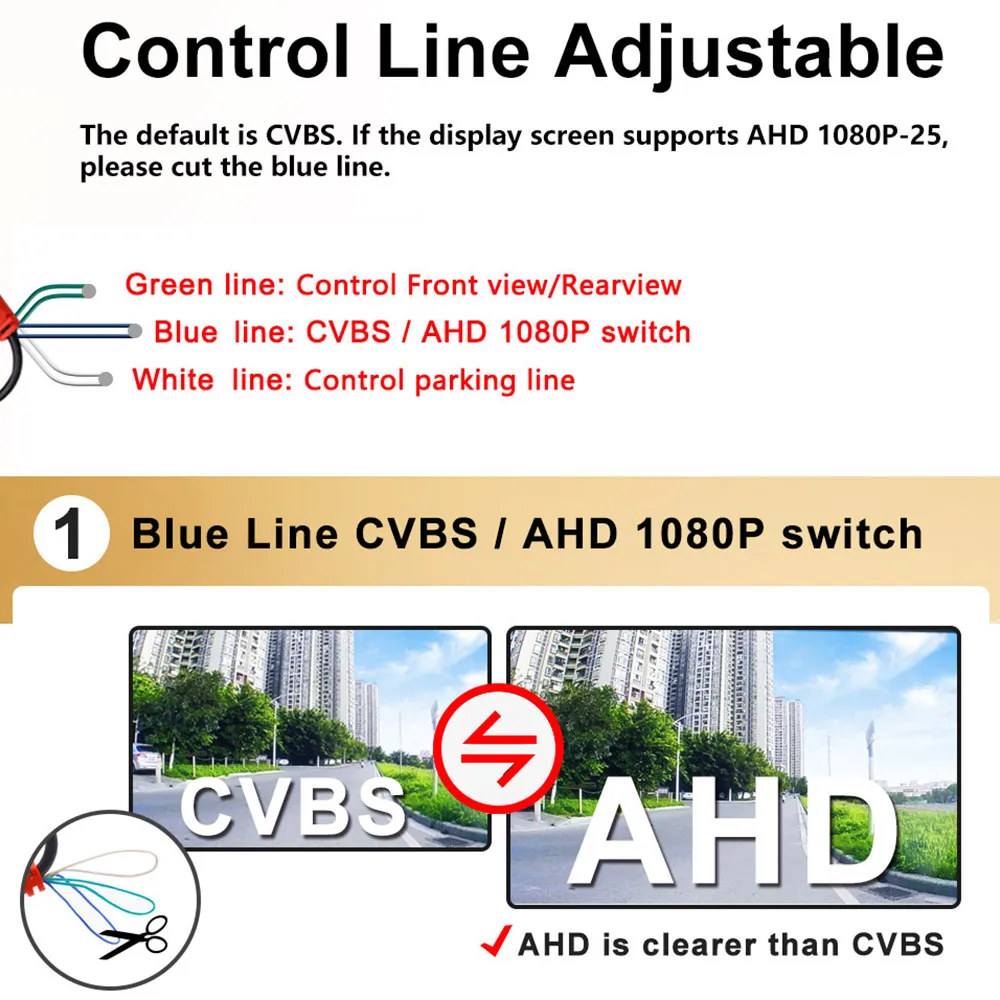 Control Line Adjustable

The default is CVBS. If the display screen supports AHD 1080P-25, please cut the blue line.

Green line: Control Front view/Rearview
Blue line: CVBS / AHD 1080P switch
White line: Control parking line

1 Blue Line CVBS / AHD 1080P switch

CVBS

AHD

✓ AHD is clearer than CVBS